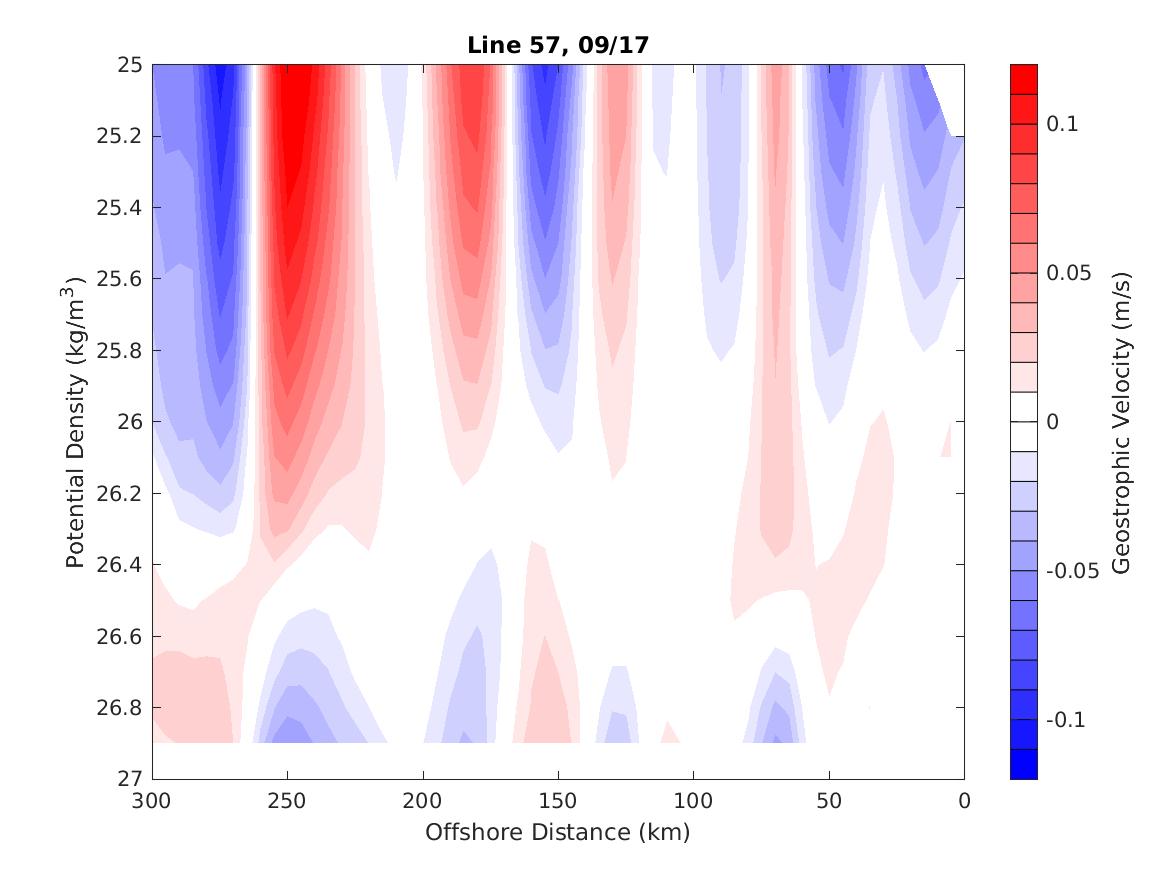 Line 57, 09/17

Potential Density (kg/m$^3$)

25
25.2
25.4
25.6
25.8
26
26.2
26.4
26.6
26.8
27

300
250
200
150
100
50
0

Offshore Distance (km)

0.1
0.05
0
-0.05
-0.1

Geostrophic Velocity (m/s)